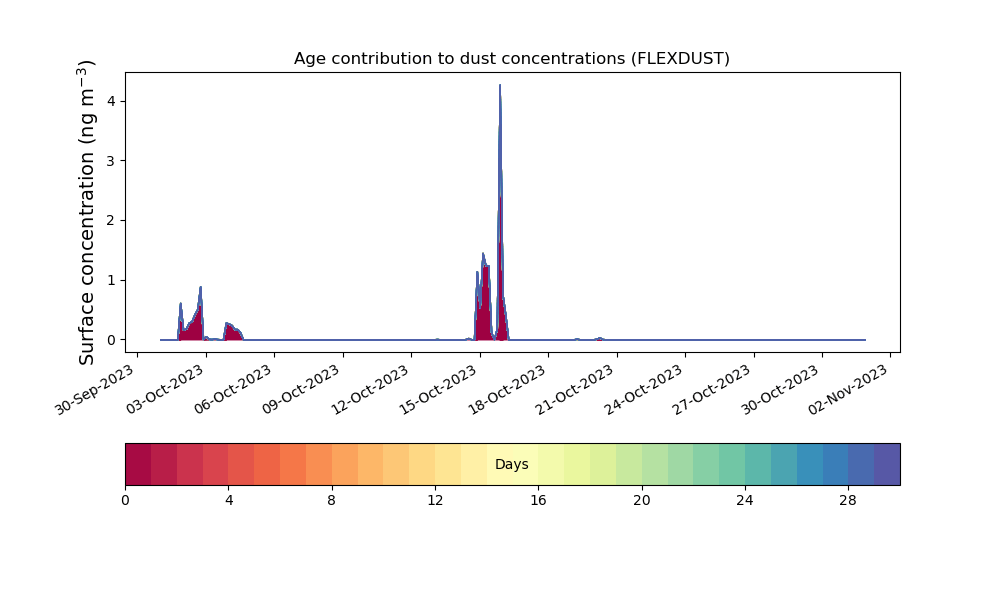 Age contribution to dust concentrations (FLEXDUST)

Surface concentration (ng m$^{-3}$)

4
3
2
1
0

30-Sep-2023
03-Oct-2023
06-Oct-2023
09-Oct-2023
12-Oct-2023
15-Oct-2023
18-Oct-2023
21-Oct-2023
24-Oct-2023
27-Oct-2023
30-Oct-2023
02-Nov-2023

Days

0
4
8
12
16
20
24
28